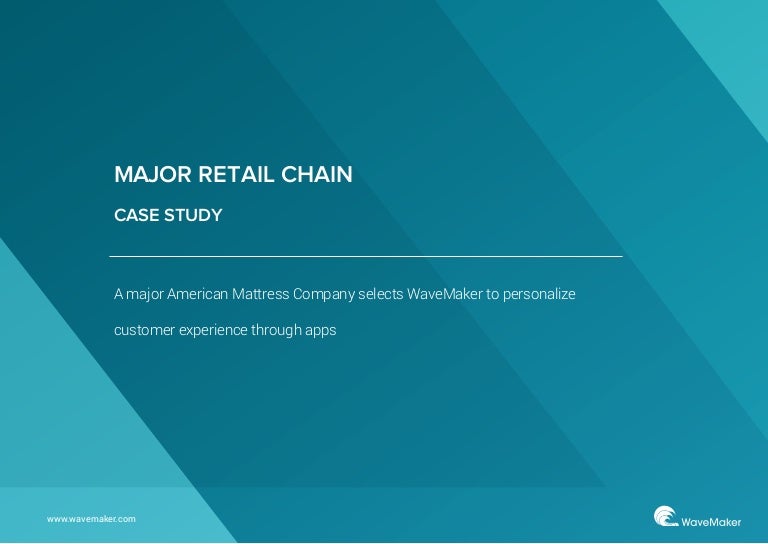 MAJOR RETAIL CHAIN

CASE STUDY

A major American Mattress Company selects WaveMaker to personalize customer experience through apps

www.wavemaker.com

WaveMaker